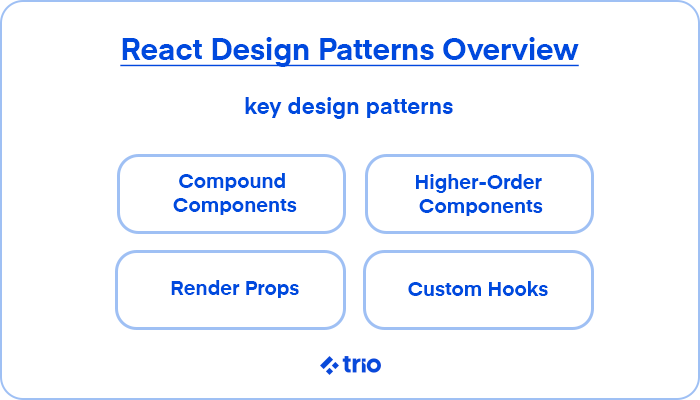 React Design Patterns Overview

key design patterns

Compound Components

Higher-Order Components

Render Props

Custom Hooks

trio